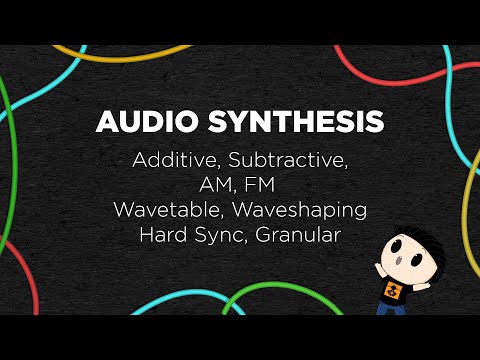 AUDIO SYNTHESIS

Additive, Subtractive,
AM, FM
Wavetable, Waveshaping
Hard Sync, Granular